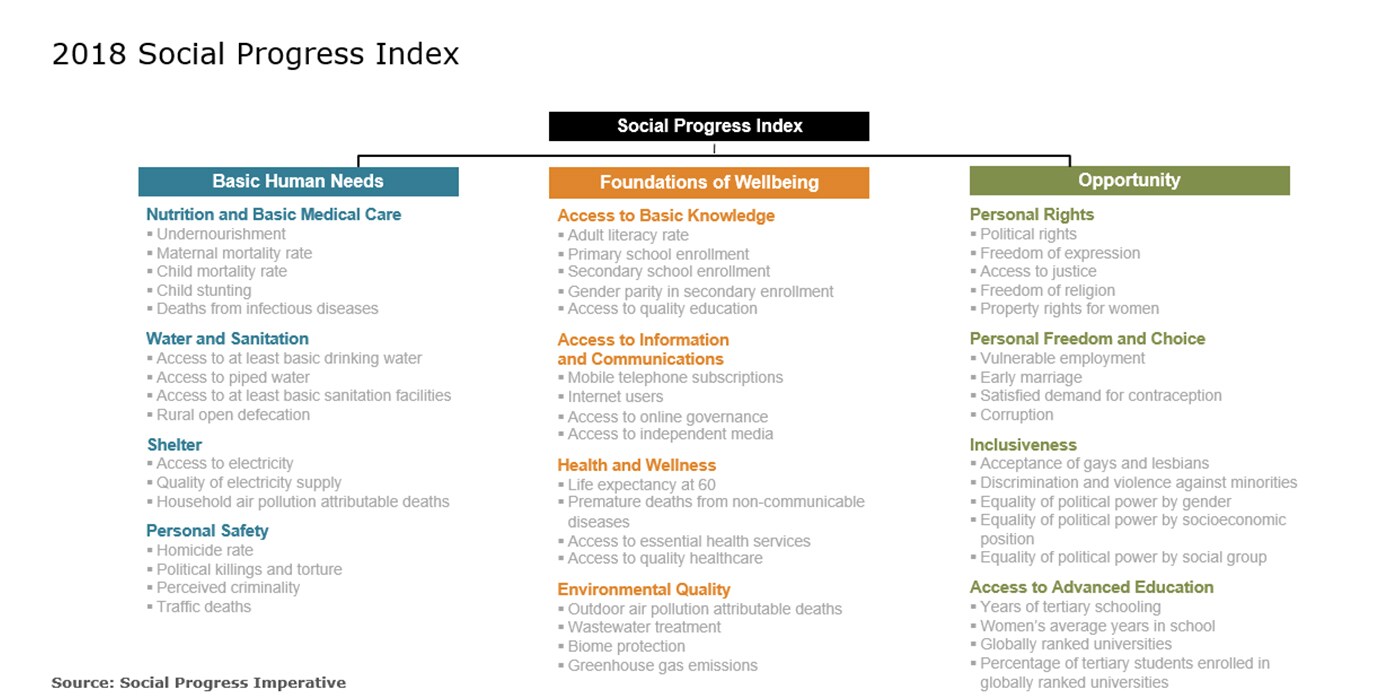 2018 Social Progress Index

Social Progress Index

Basic Human Needs

Nutrition and Basic Medical Care
▪ Undernourishment
▪ Maternal mortality rate
▪ Child mortality rate
▪ Child stunting
▪ Deaths from infectious diseases

Water and Sanitation
▪ Access to at least basic drinking water
▪ Access to piped water
▪ Access to at least basic sanitation facilities
▪ Rural open defecation

Shelter
▪ Access to electricity
▪ Quality of electricity supply
▪ Household air pollution attributable deaths

Personal Safety
▪ Homicide rate
▪ Political killings and torture
▪ Perceived criminality
▪ Traffic deaths

Foundations of Wellbeing

Access to Basic Knowledge
▪ Adult literacy rate
▪ Primary school enrollment
▪ Secondary school enrollment
▪ Gender parity in secondary enrollment
▪ Access to quality education

Access to Information and Communications
▪ Mobile telephone subscriptions
▪ Internet users
▪ Access to online governance
▪ Access to independent media

Health and Wellness
▪ Life expectancy at 60
▪ Premature deaths from non-communicable diseases
▪ Access to essential health services
▪ Access to quality healthcare

Environmental Quality
▪ Outdoor air pollution attributable deaths
▪ Wastewater treatment
▪ Biome protection
▪ Greenhouse gas emissions

Opportunity

Personal Rights
▪ Political rights
▪ Freedom of expression
▪ Access to justice
▪ Freedom of religion
▪ Property rights for women

Personal Freedom and Choice
▪ Vulnerable employment
▪ Early marriage
▪ Satisfied demand for contraception
▪ Corruption

Inclusiveness
▪ Acceptance of gays and lesbians
▪ Discrimination and violence against minorities
▪ Equality of political power by gender
▪ Equality of political power by socioeconomic position
▪ Equality of political power by social group

Access to Advanced Education
▪ Years of tertiary schooling
▪ Women's average years in school
▪ Globally ranked universities
▪ Percentage of tertiary students enrolled in globally ranked universities

Source: Social Progress Imperative